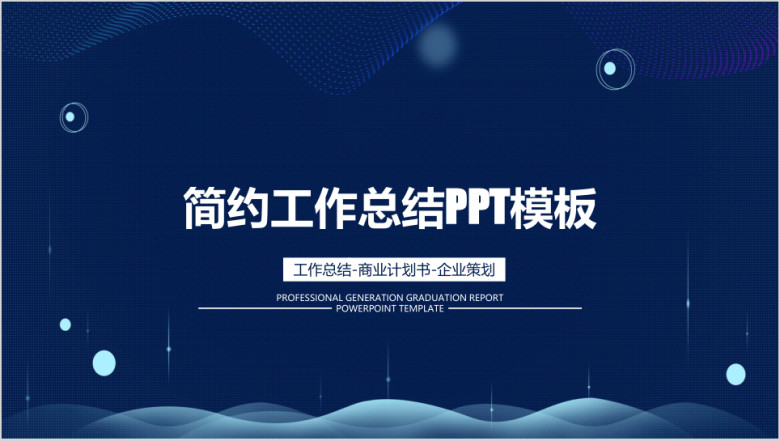 简约工作总结PPT模板

工作总结-商业计划书-企业策划

PROFESSIONAL GENERATION GRADUATION REPORT
POWERPOINT TEMPLATE